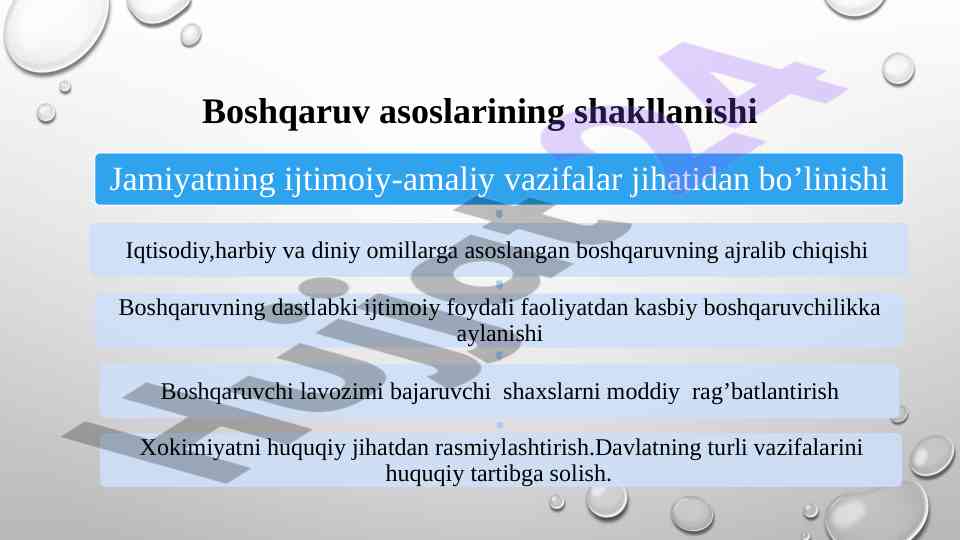 Boshqaruv asoslarining shakllanishi

Jamiyatning ijtimoiy-amaliy vazifalar jihatidan bo’linishi

Iqtisodiy,harbiy va diniy omillarga asoslangan boshqaruvning ajralib chiqishi

Boshqaruvning dastlabki ijtimoiy foydali faoliyatdan kasbiy boshqaruvchilikka aylanishi

Boshqaruvchi lavozimi bajaruvchi shaxslarni moddiy rag’batlantirish

Xokimiyatni huquqiy jihatdan rasmiylashtirish.Davlatning turli vazifalarini huquqiy tartibga solish.

Hujjat24